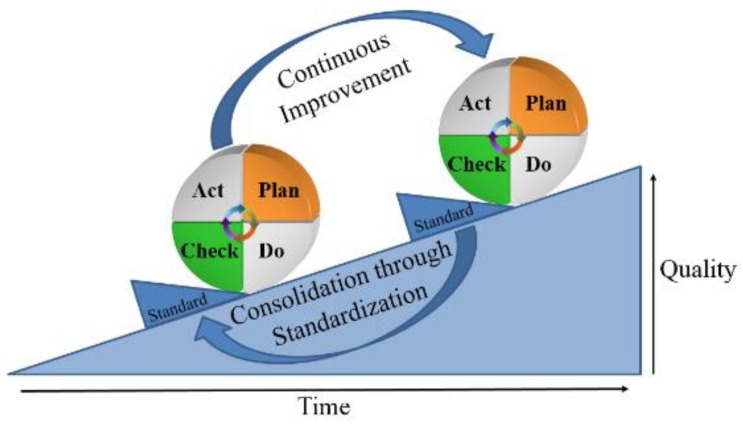 Continuous Improvement

Act
Plan
Check
Do

Act
Plan
Check
Do

Standard
Standard

Consolidation through Standardization

Quality

Time